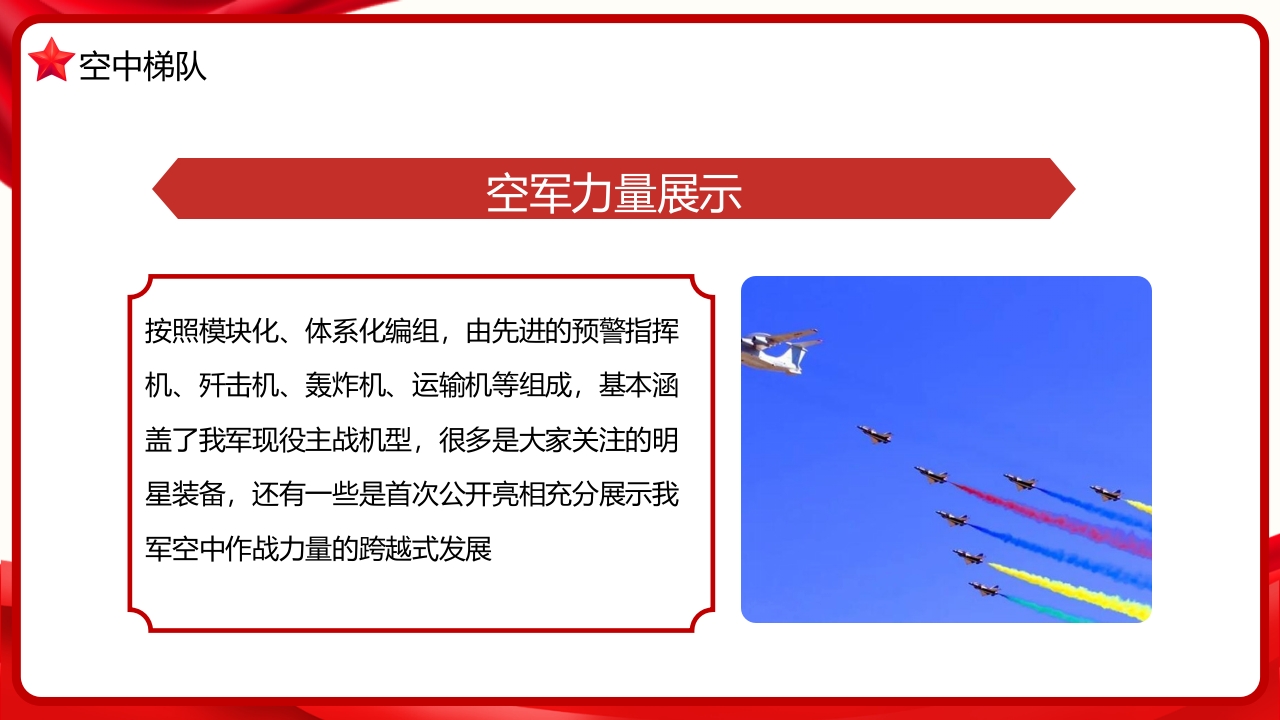 空中梯队

空军力量展示

按照模块化、体系化编组，由先进的预警指挥机、歼击机、轰炸机、运输机等组成，基本涵盖了我军现役主战机型，很多是大家关注的明星装备，还有一些是首次公开亮相充分展示我军空中作战力量的跨越式发展